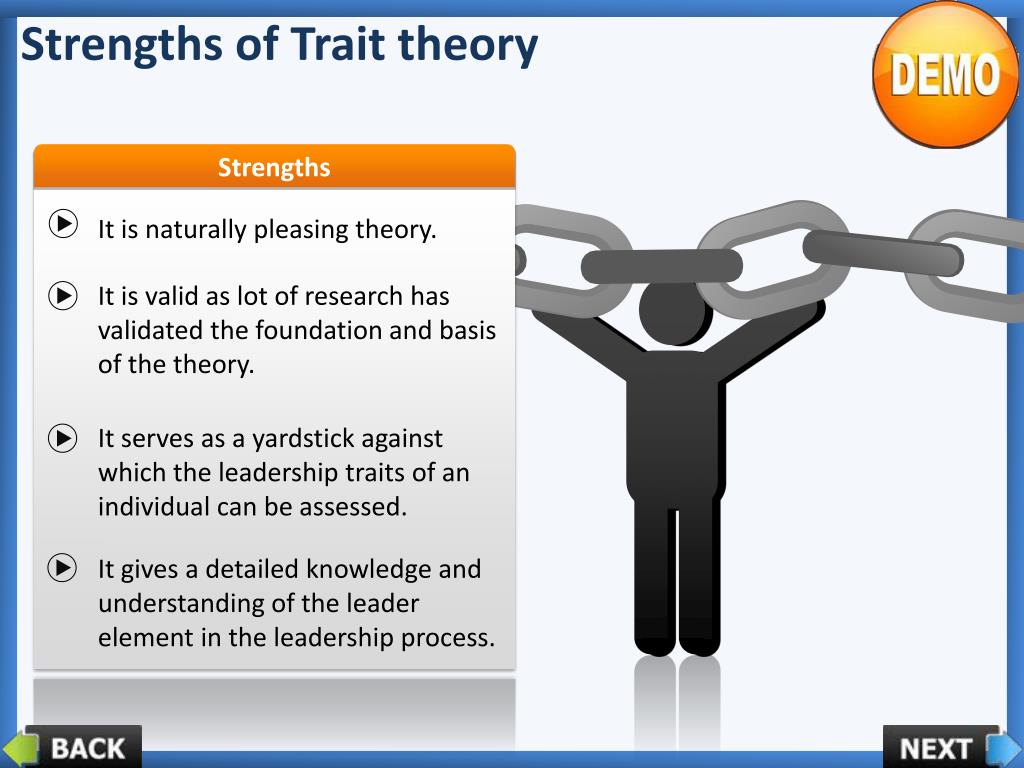 Strengths of Trait theory

DEMO

Strengths

It is naturally pleasing theory.

It is valid as lot of research has validated the foundation and basis of the theory.

It serves as a yardstick against which the leadership traits of an individual can be assessed.

It gives a detailed knowledge and understanding of the leader element in the leadership process.

BACK

NEXT